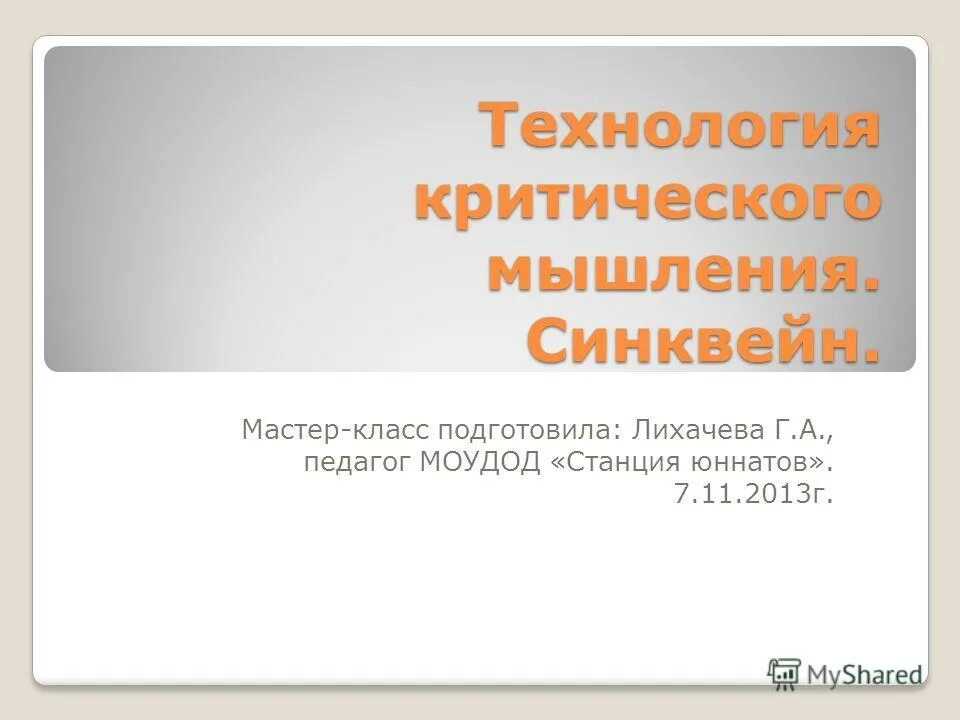 Технология критического мышления. Синквейн.

Мастер-класс подготовила: Лихачева Г.А., педагог МОУДОД «Станция юннатов». 7.11.2013г.

MyShared